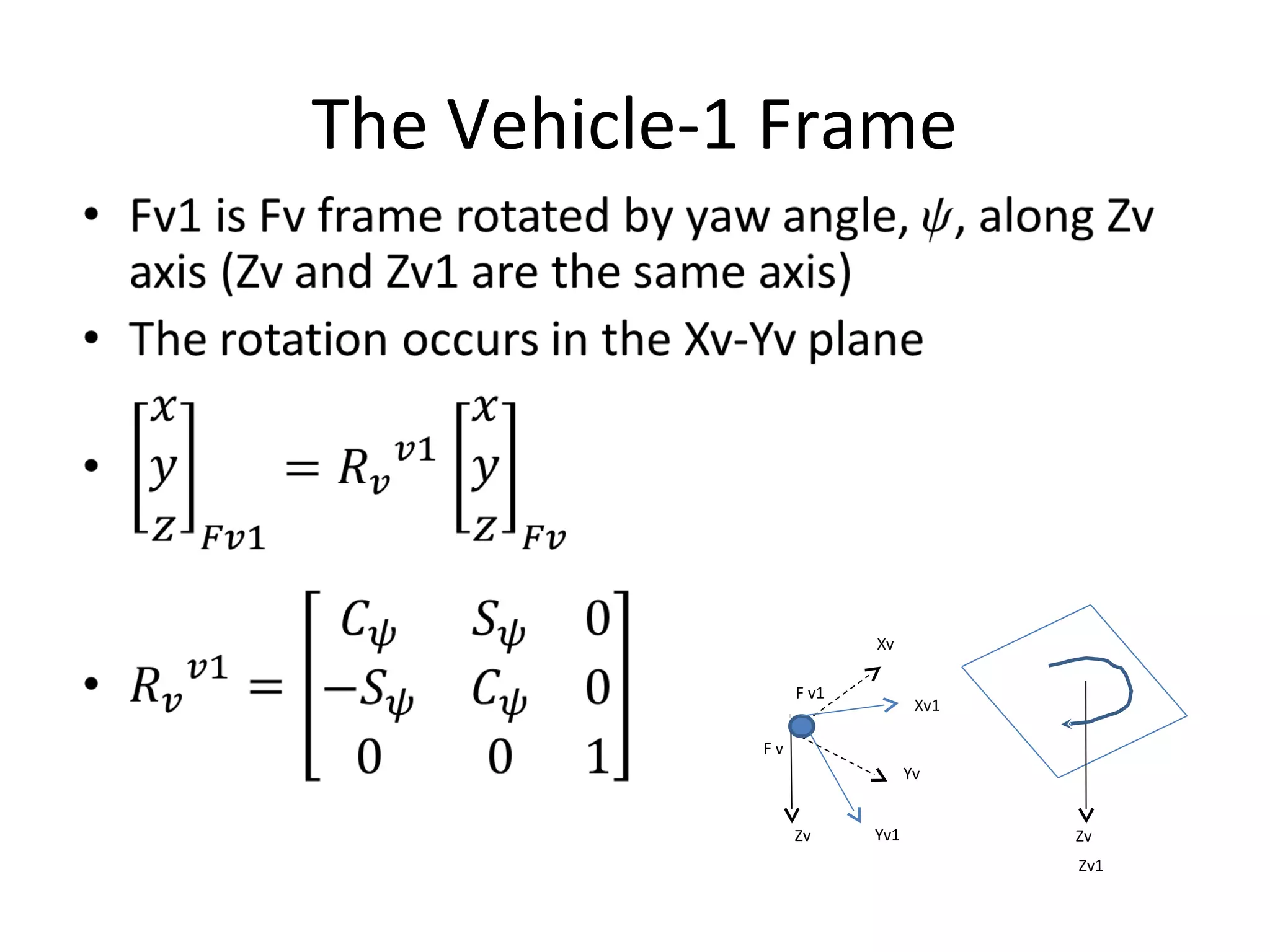 The Vehicle-1 Frame

• Fv1 is Fv frame rotated by yaw angle, $\psi$, along Zv axis (Zv and Zv1 are the same axis)

• The rotation occurs in the Xv-Yv plane

• $\begin{bmatrix} x \\ y \\ z \end{bmatrix}_{Fv1} = R_v{}^{v1} \begin{bmatrix} x \\ y \\ z \end{bmatrix}_{Fv}$

• $R_v{}^{v1} = \begin{bmatrix} C_\psi & S_\psi & 0 \\ -S_\psi & C_\psi & 0 \\ 0 & 0 & 1 \end{bmatrix}$

Xv
F v1
Xv1
F v
Yv
Zv
Yv1
Zv
Zv1